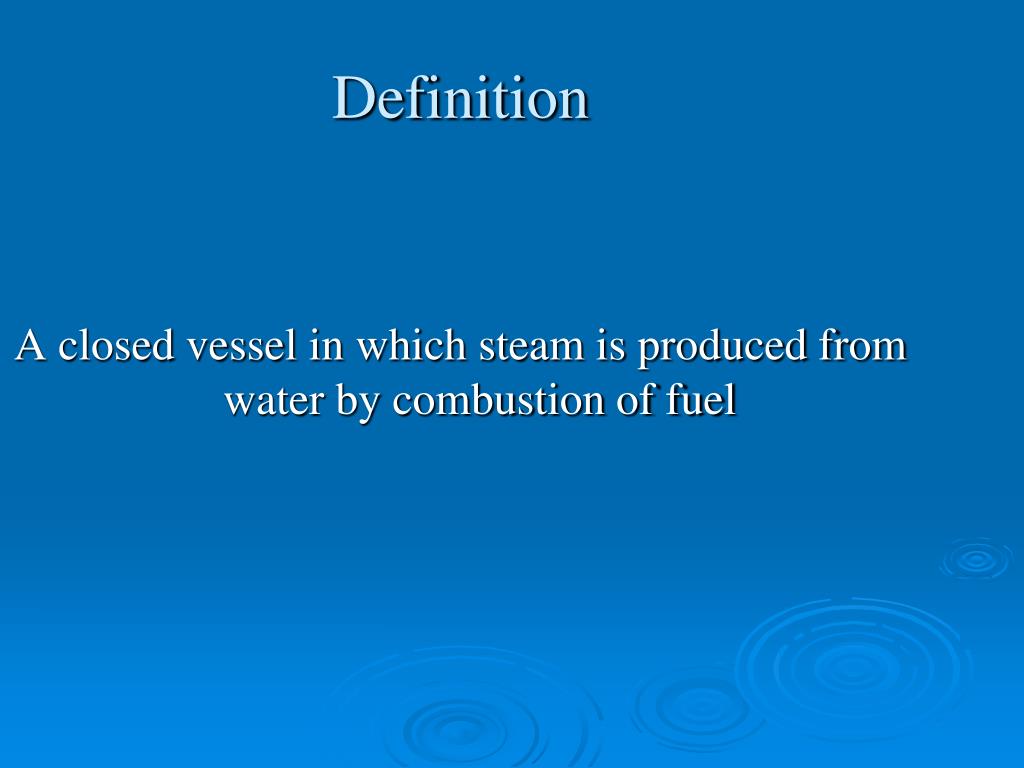 Definition

A closed vessel in which steam is produced from water by combustion of fuel